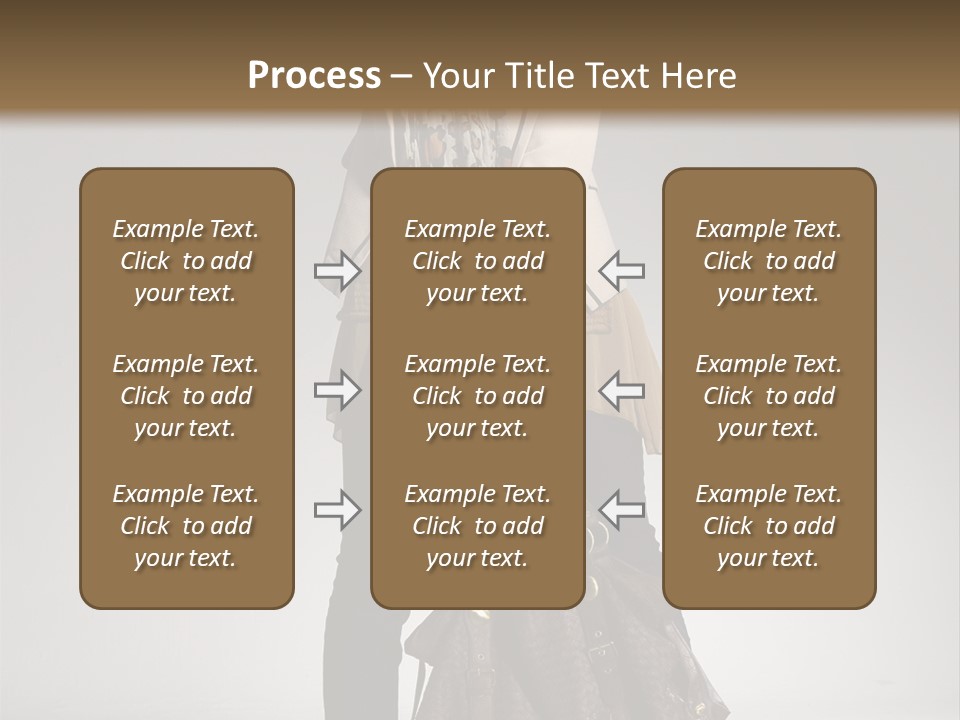 Process – Your Title Text Here

Example Text. Click to add your text.

Example Text. Click to add your text.

Example Text. Click to add your text.

Example Text. Click to add your text.

Example Text. Click to add your text.

Example Text. Click to add your text.

Example Text. Click to add your text.

Example Text. Click to add your text.

Example Text. Click to add your text.